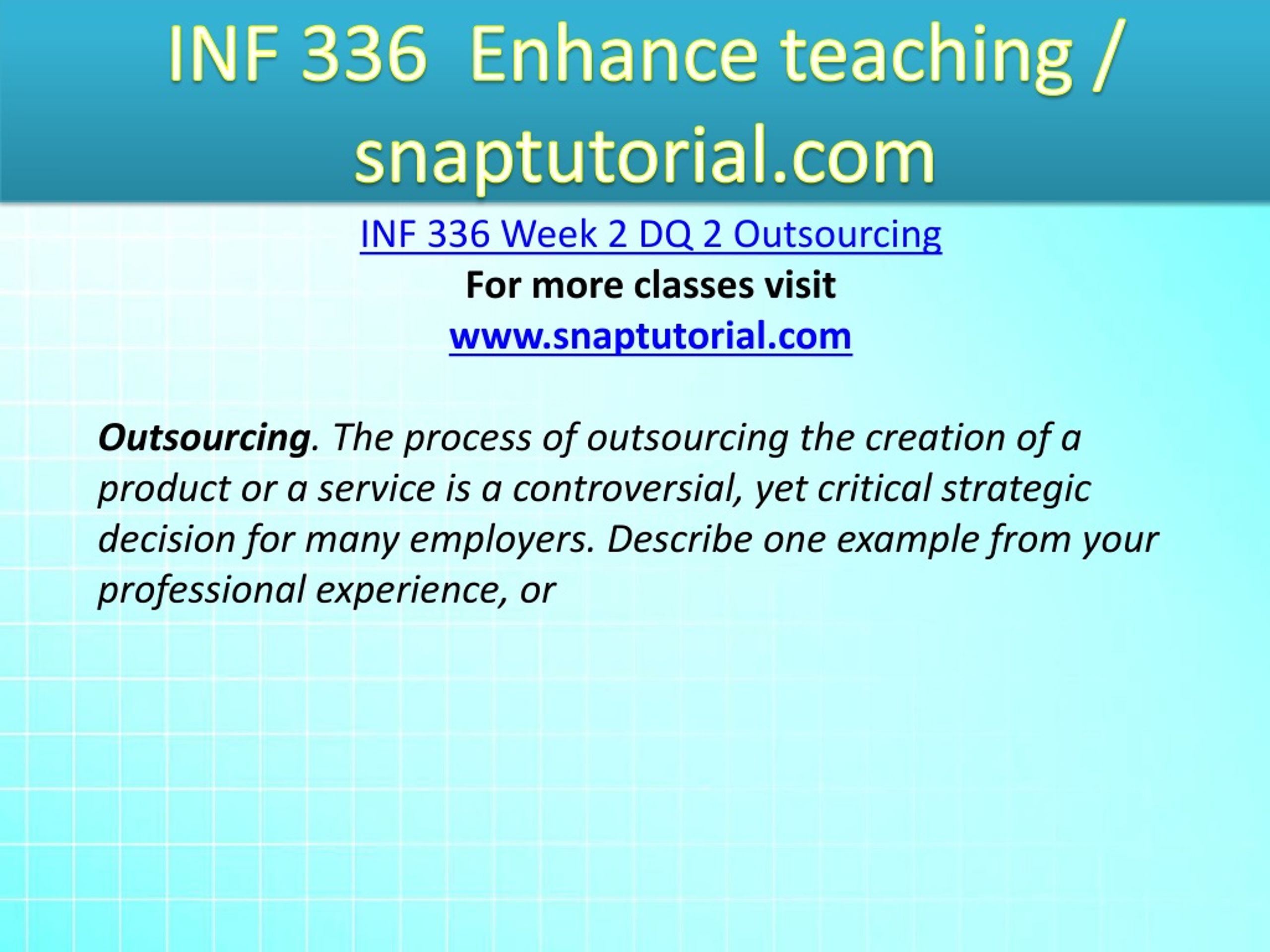 INF 336 Enhance teaching / snaptutorial.com

INF 336 Week 2 DQ 2 Outsourcing
For more classes visit
www.snaptutorial.com

Outsourcing. The process of outsourcing the creation of a product or a service is a controversial, yet critical strategic decision for many employers. Describe one example from your professional experience, or